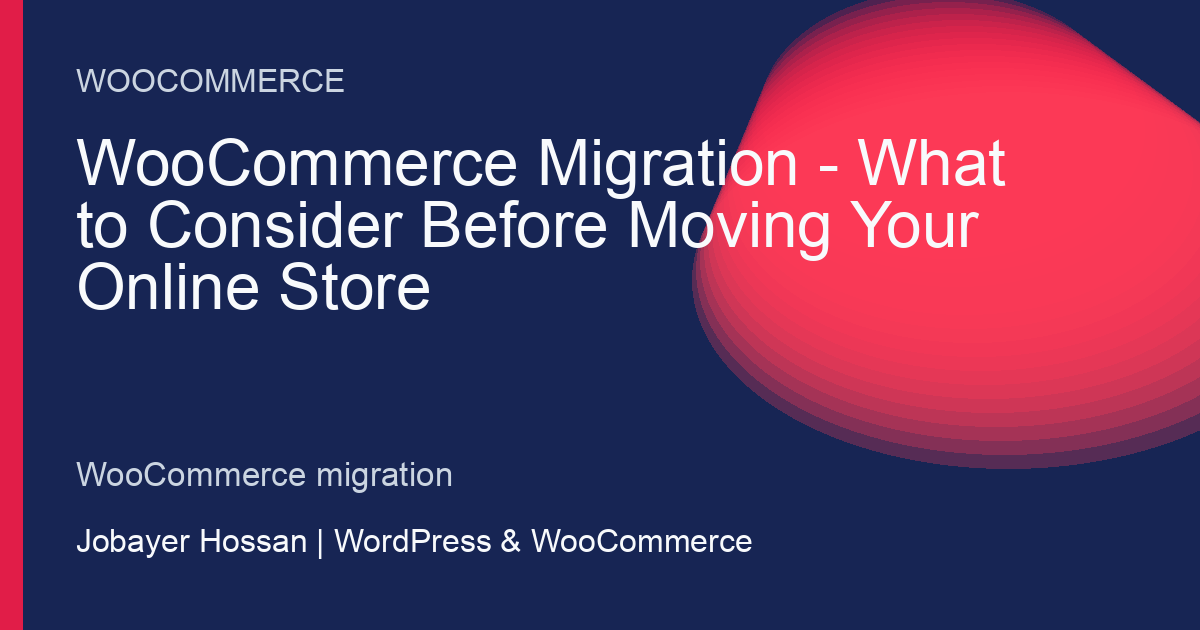 WOOCOMMERCE

WooCommerce Migration - What to Consider Before Moving Your Online Store

WooCommerce migration

Jobayer Hossan | WordPress & WooCommerce